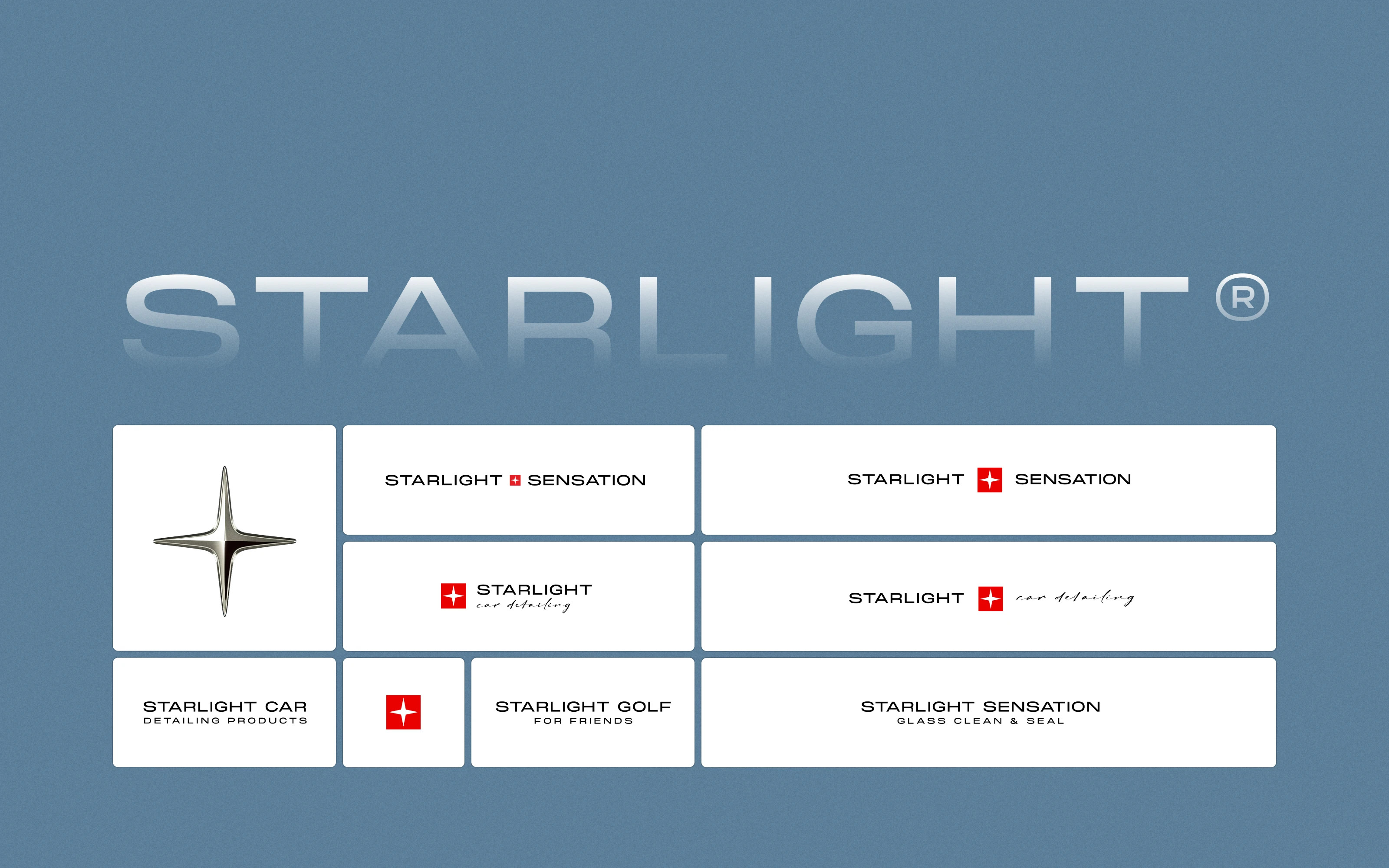 STARLIGHT®

STARLIGHT SENSATION

STARLIGHT SENSATION

STARLIGHT
car detailing

STARLIGHT car detailing

STARLIGHT CAR
DETAILING PRODUCTS

STARLIGHT GOLF
FOR FRIENDS

STARLIGHT SENSATION
GLASS CLEAN & SEAL